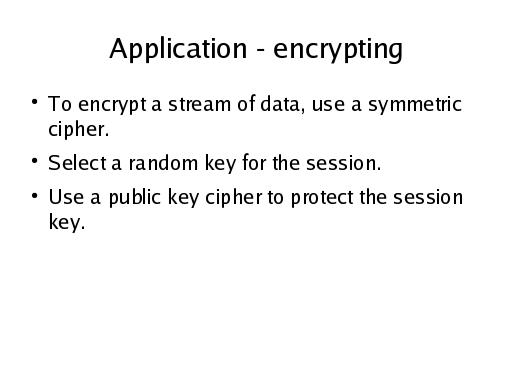 Application - encrypting

• To encrypt a stream of data, use a symmetric cipher.

• Select a random key for the session.

• Use a public key cipher to protect the session key.